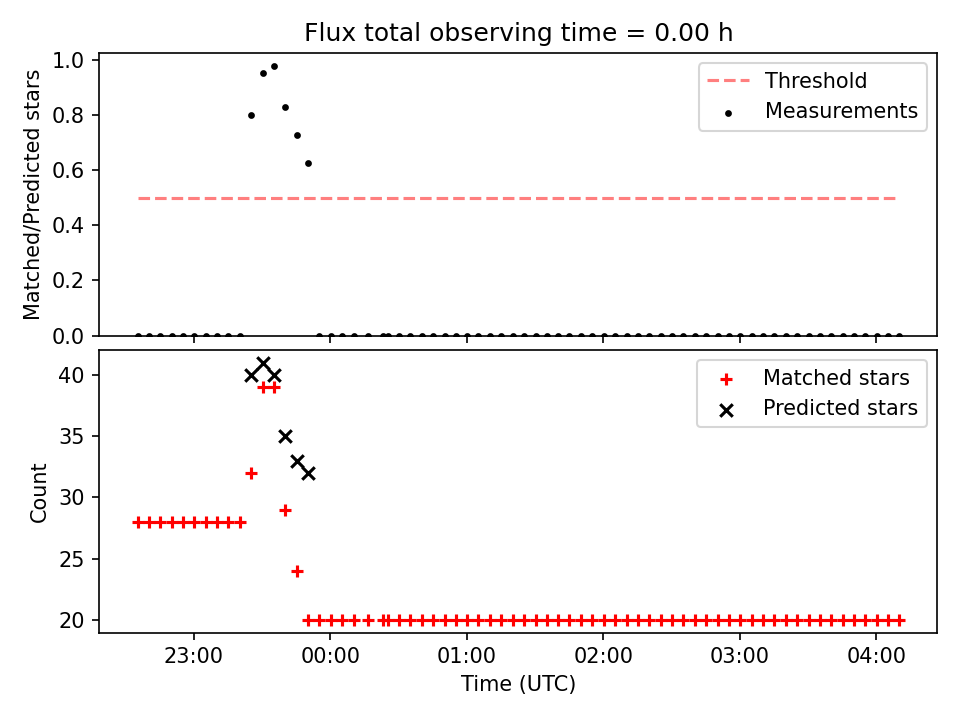 Flux total observing time = 0.00 h

Matched/Predicted stars

1.0
0.8
0.6
0.4
0.2
0.0

Threshold
Measurements

Count

40
35
30
25
20

Matched stars
Predicted stars

23:00
00:00
01:00
02:00
03:00
04:00

Time (UTC)